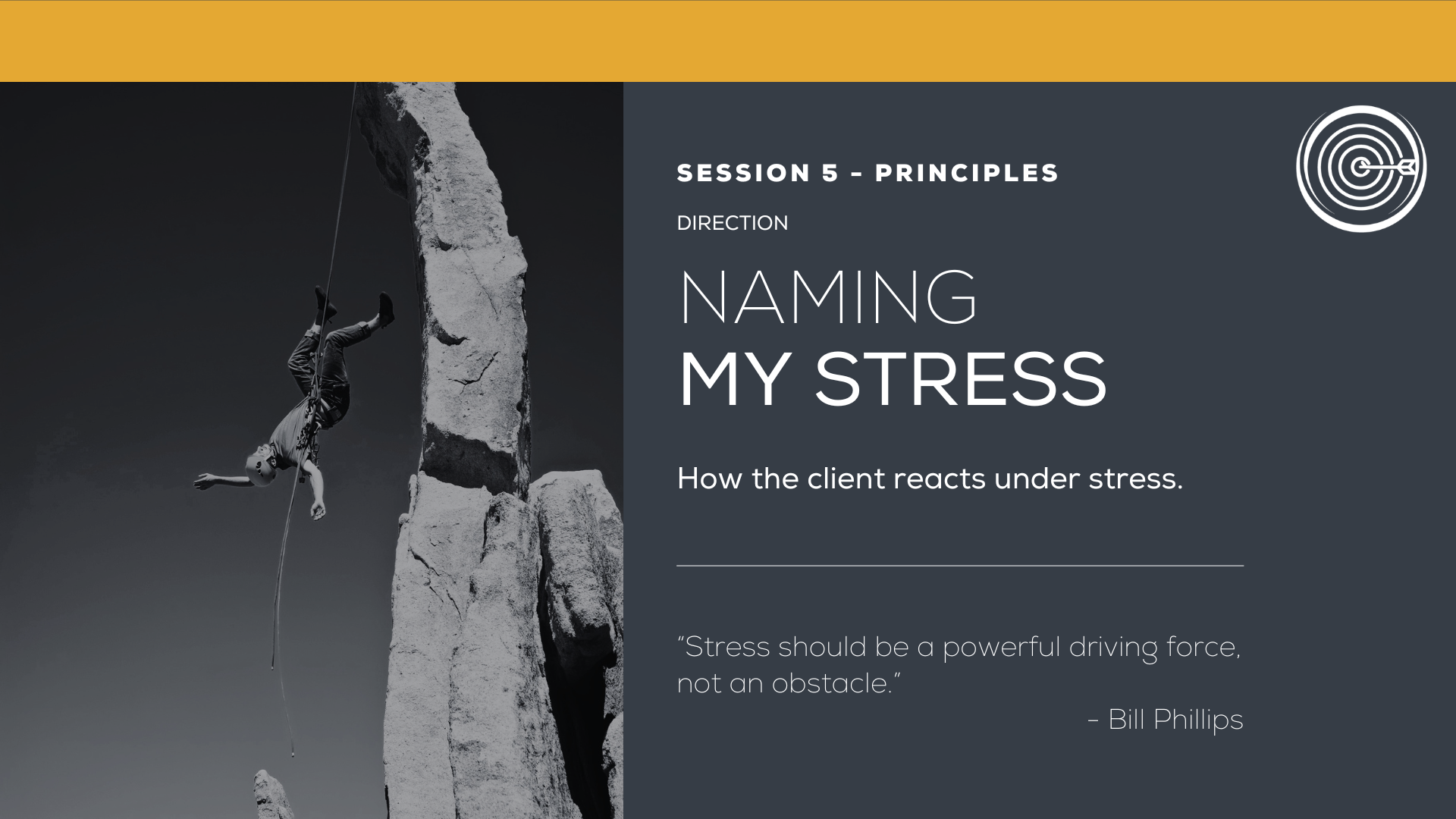 SESSION 5 - PRINCIPLES

DIRECTION

NAMING
MY STRESS

How the client reacts under stress.

"Stress should be a powerful driving force, not an obstacle."

- Bill Phillips